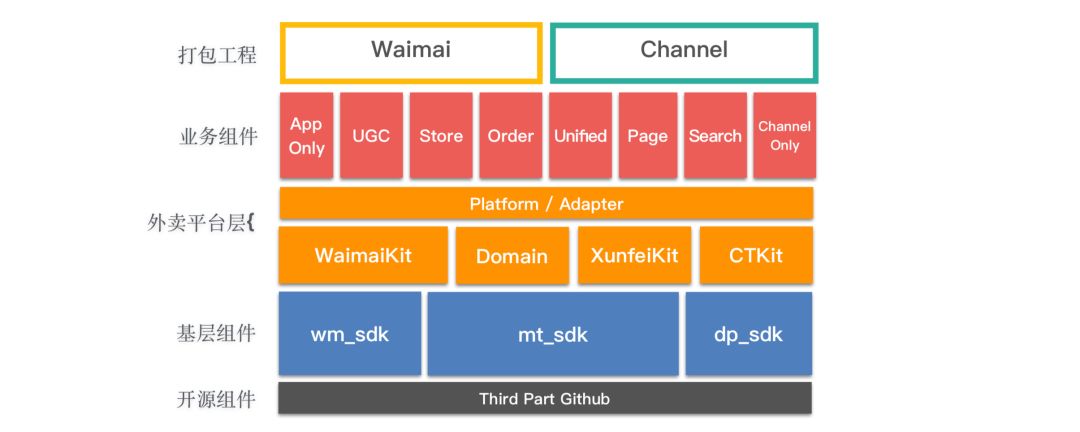 打包工程
Waimai
Channel
业务组件
App Only
UGC
Store
Order
Unified
Page
Search
Channel Only
外卖平台层{
Platform / Adapter
WaimaiKit
Domain
XunfeiKit
CTKit
基层组件
wm_sdk
mt_sdk
dp_sdk
开源组件
Third Part Github